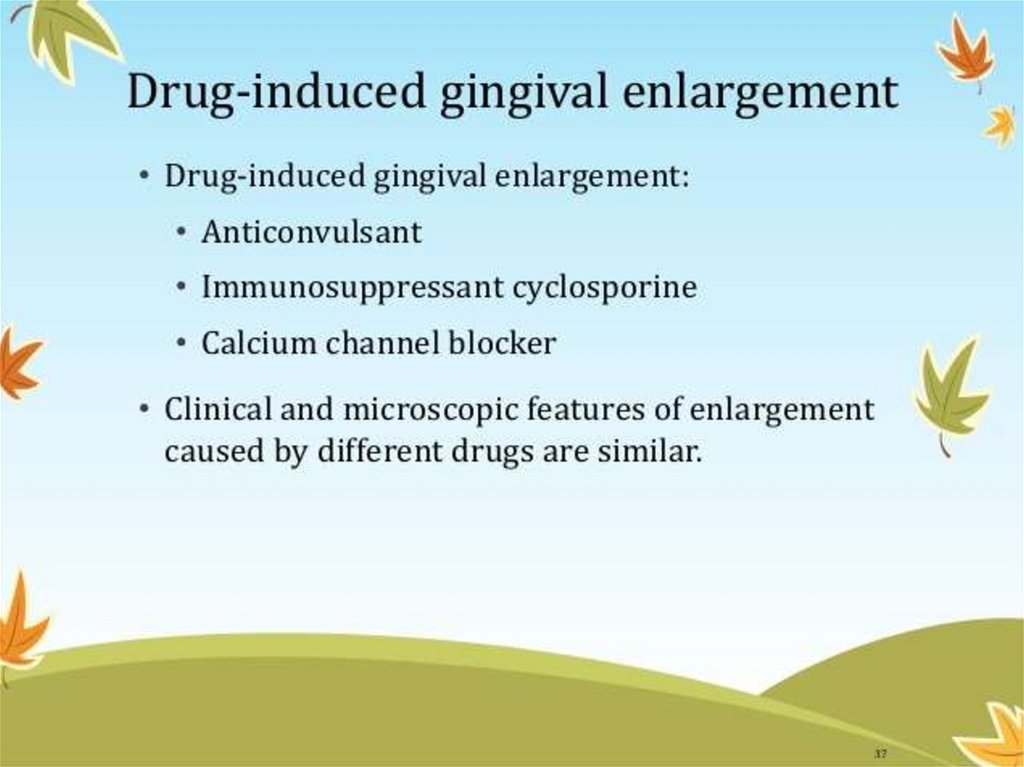 Drug-induced gingival enlargement

• Drug-induced gingival enlargement:
  • Anticonvulsant
  • Immunosuppressant cyclosporine
  • Calcium channel blocker
• Clinical and microscopic features of enlargement caused by different drugs are similar.

37